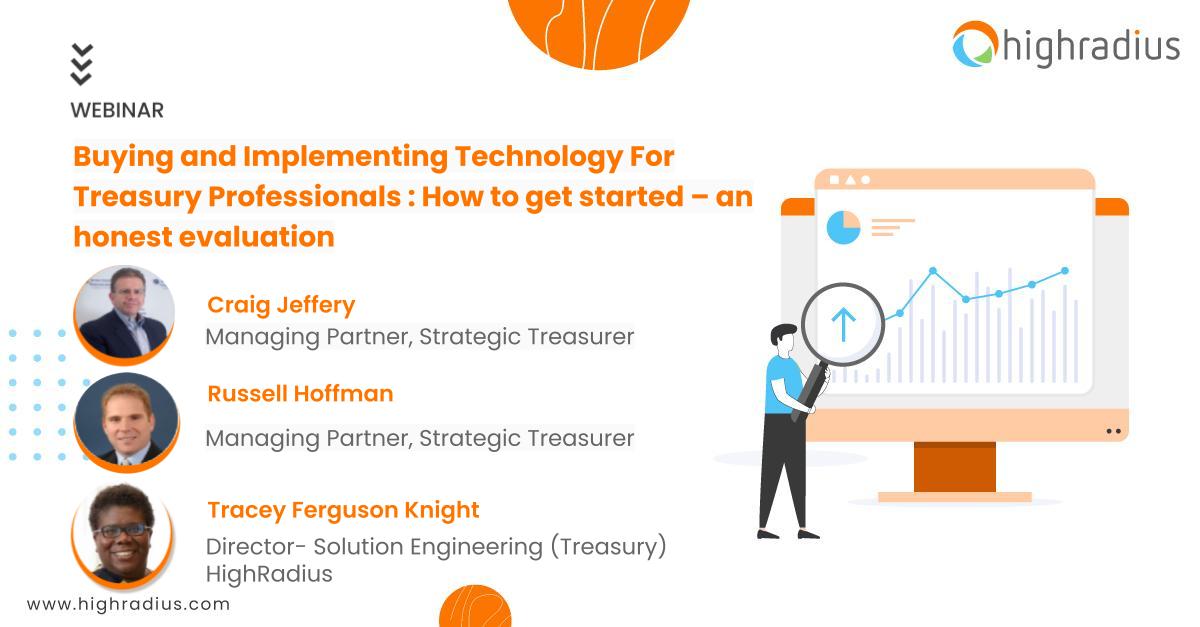 highradius

WEBINAR

Buying and Implementing Technology For Treasury Professionals : How to get started – an honest evaluation

Craig Jeffery
Managing Partner, Strategic Treasurer

Russell Hoffman
Managing Partner, Strategic Treasurer

Tracey Ferguson Knight
Director- Solution Engineering (Treasury)
HighRadius

www.highradius.com